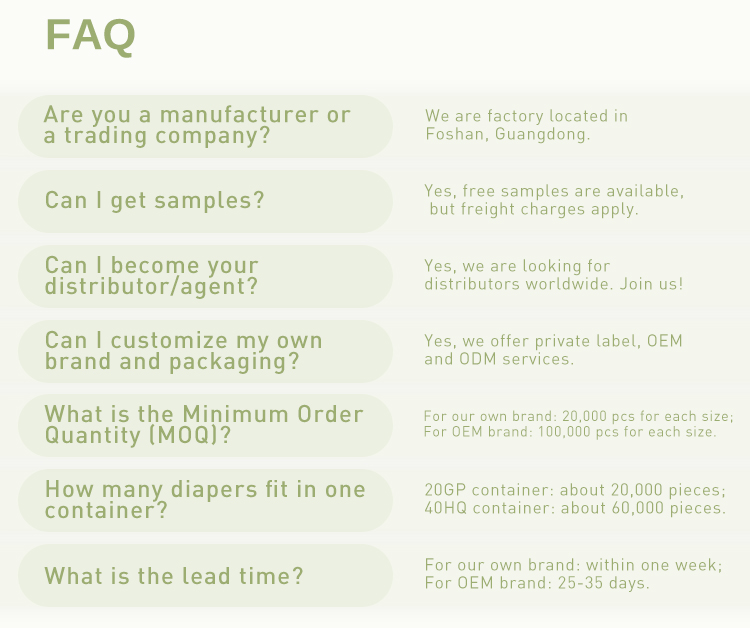 FAQ

Are you a manufacturer or a trading company?

We are factory located in Foshan, Guangdong.

Can I get samples?

Yes, free samples are available, but freight charges apply.

Can I become your distributor/agent?

Yes, we are looking for distributors worldwide. Join us!

Can I customize my own brand and packaging?

Yes, we offer private label, OEM and ODM services.

What is the Minimum Order Quantity (MOQ)?

For our own brand: 20,000 pcs for each size; For OEM brand: 100,000 pcs for each size.

How many diapers fit in one container?

20GP container: about 20,000 pieces; 40HQ container: about 60,000 pieces.

What is the lead time?

For our own brand: within one week; For OEM brand: 25-35 days.